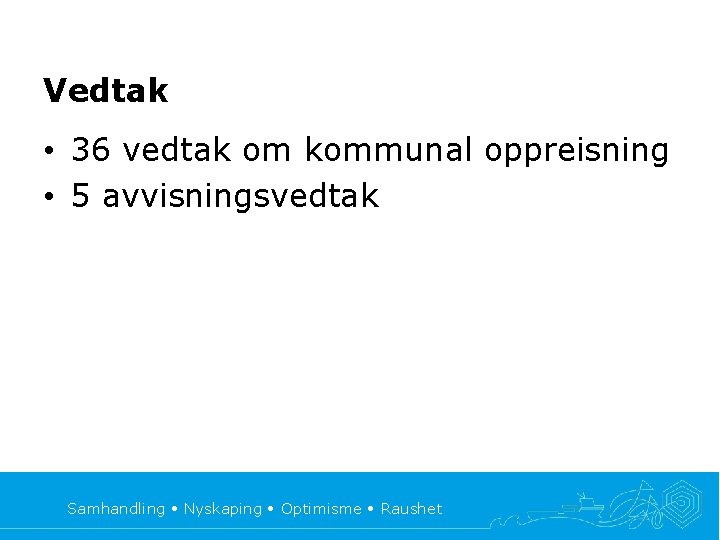 Vedtak

• 36 vedtak om kommunal oppreisning
• 5 avvisningsvedtak

Samhandling • Nyskaping • Optimisme • Raushet